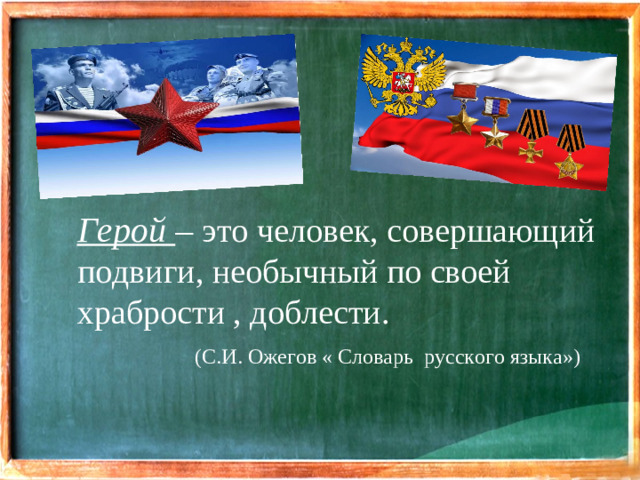 Герой – это человек, совершающий подвиги, необычный по своей храбрости , доблести.

(С.И. Ожегов « Словарь русского языка»)